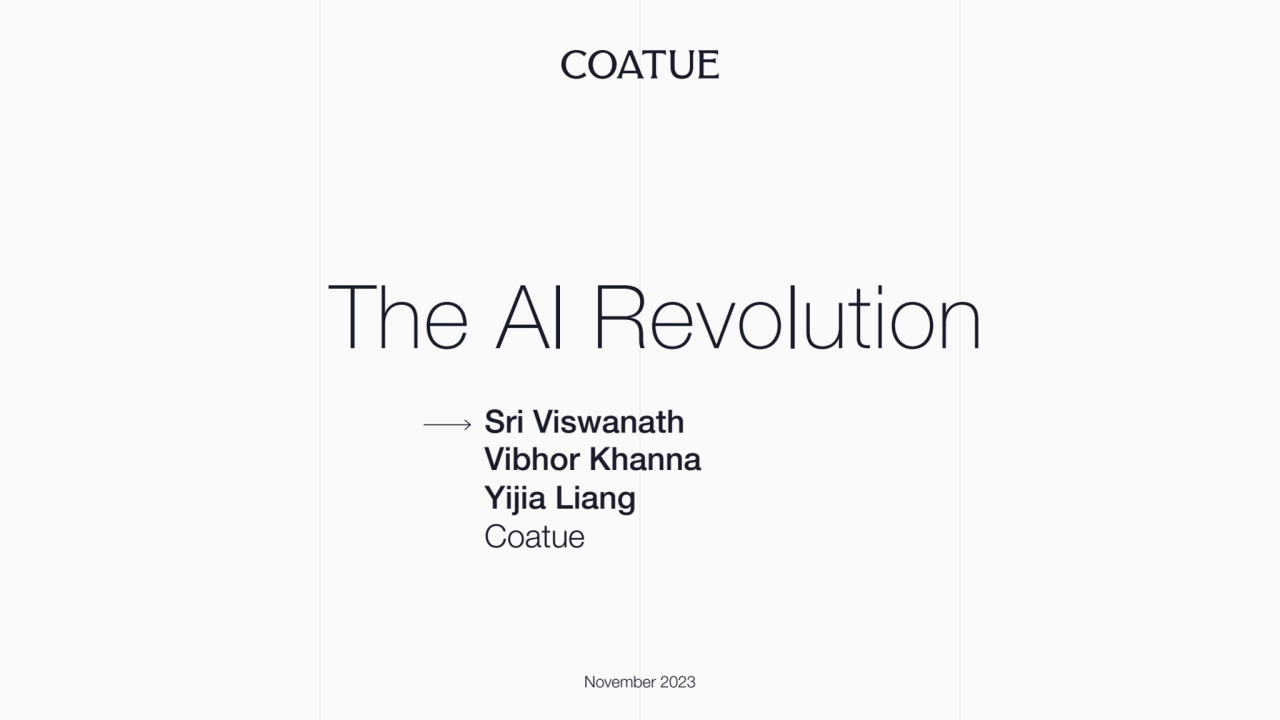 COATUE

The AI Revolution

Sri Viswanath
Vibhor Khanna
Yijia Liang
Coatue

November 2023